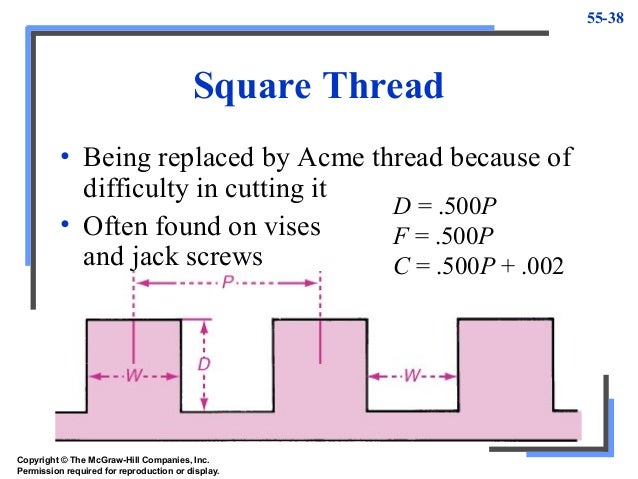 55-38

Square Thread

• Being replaced by Acme thread because of difficulty in cutting it

• Often found on vises and jack screws

$D = .500P$
$F = .500P$
$C = .500P + .002$

P

W

D

W

Copyright © The McGraw-Hill Companies, Inc.
Permission required for reproduction or display.